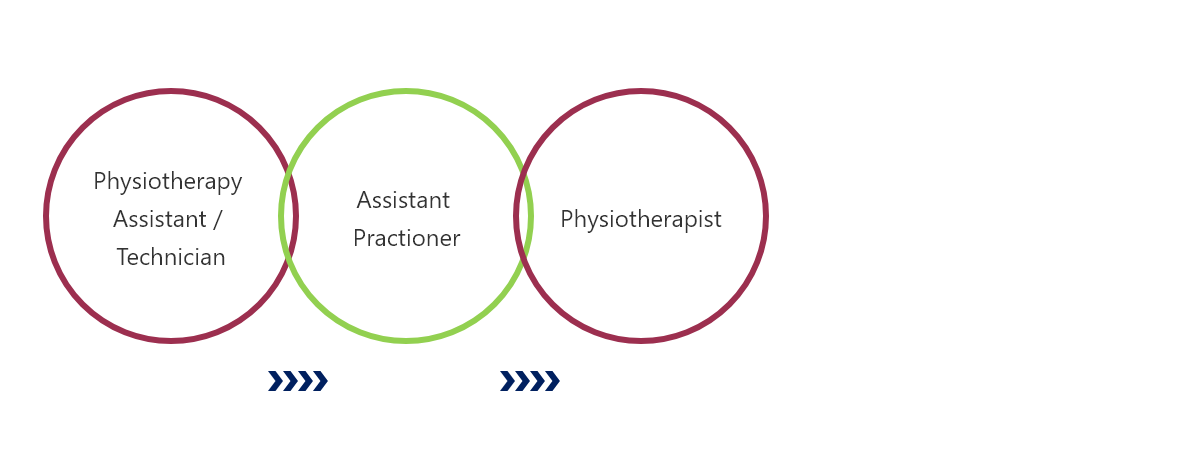 Physiotherapy Assistant / Technician

Assistant Practioner

Physiotherapist